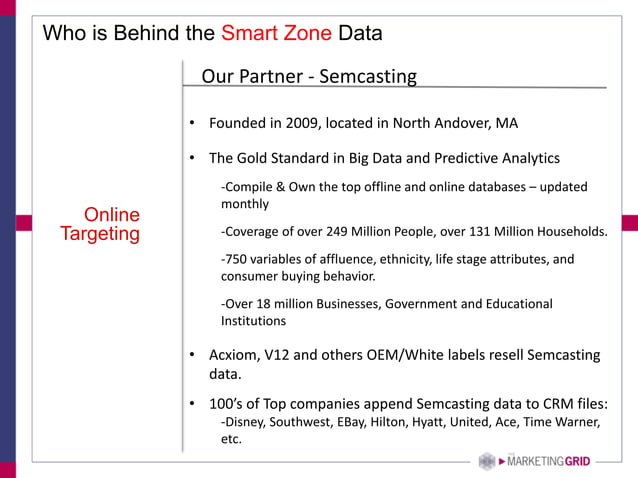 Who is Behind the Smart Zone Data

Online Targeting

Our Partner - Semcasting

• Founded in 2009, located in North Andover, MA

• The Gold Standard in Big Data and Predictive Analytics

-Compile & Own the top offline and online databases – updated monthly

-Coverage of over 249 Million People, over 131 Million Households.

-750 variables of affluence, ethnicity, life stage attributes, and consumer buying behavior.

-Over 18 million Businesses, Government and Educational Institutions

• Acxiom, V12 and others OEM/White labels resell Semcasting data.

• 100's of Top companies append Semcasting data to CRM files:
-Disney, Southwest, EBay, Hilton, Hyatt, United, Ace, Time Warner, etc.

THE MARKETING GRID